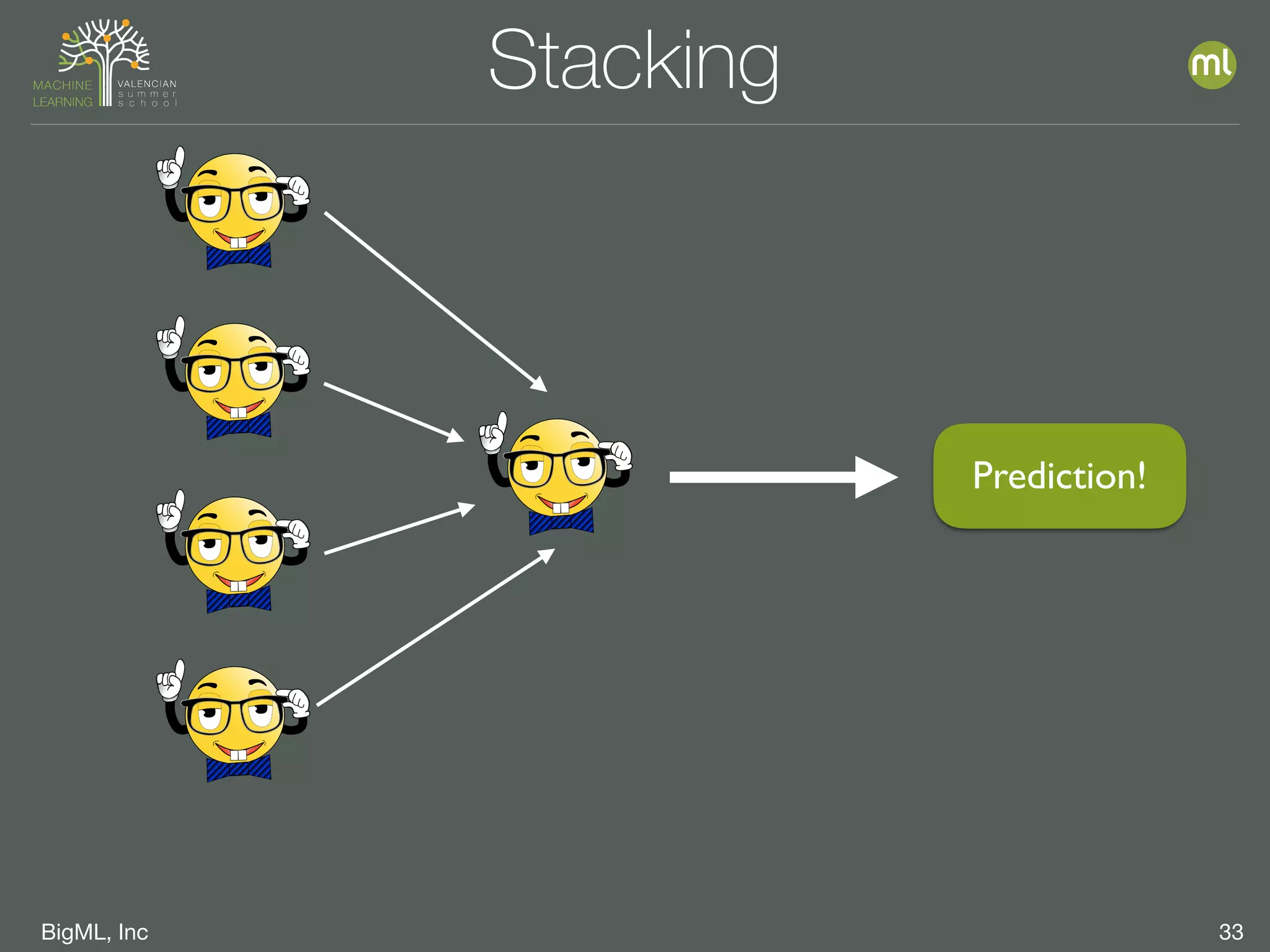 MACHINE LEARNING
VALENCIAN summer school

Stacking

ml

Prediction!

BigML, Inc

33